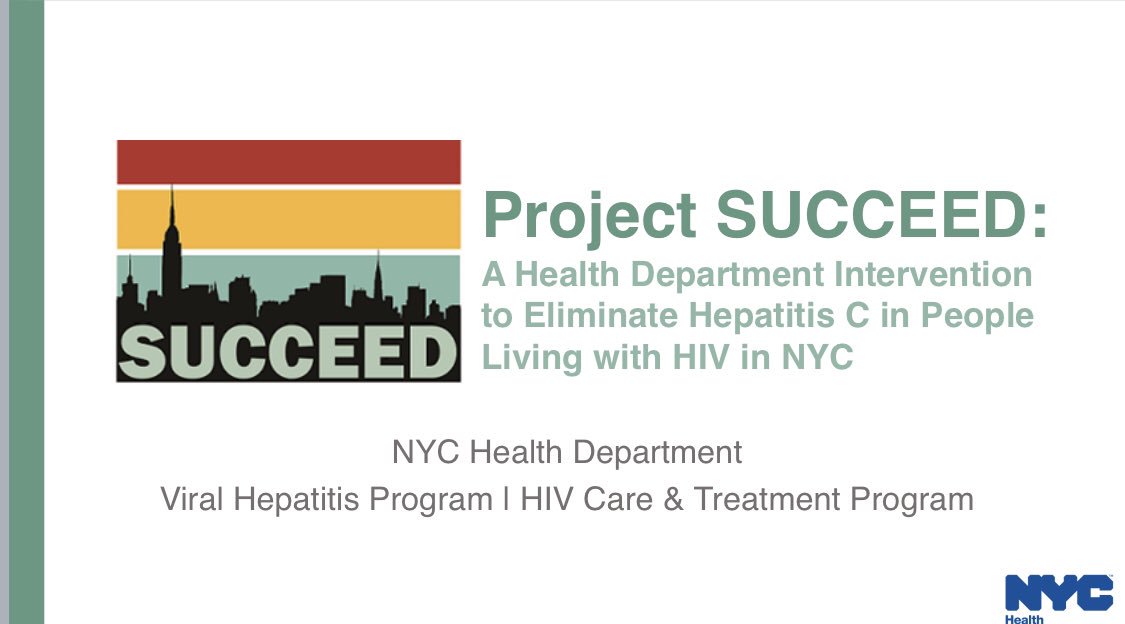 SUCCEED

Project SUCCEED:

A Health Department Intervention to Eliminate Hepatitis C in People Living with HIV in NYC

NYC Health Department

Viral Hepatitis Program | HIV Care & Treatment Program

NYC Health